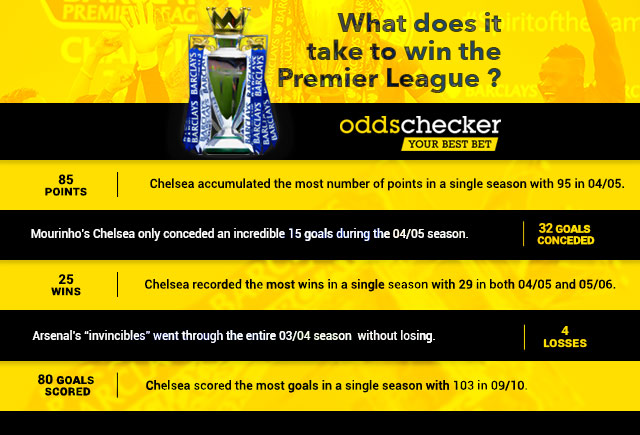 What does it take to win the Premier League ?

oddschecker
YOUR BEST BET

85 POINTS

Chelsea accumulated the most number of points in a single season with 95 in 04/05.

Mourinho's Chelsea only conceded an incredible 15 goals during the 04/05 season.

32 GOALS CONCEDED

25 WINS

Chelsea recorded the most wins in a single season with 29 in both 04/05 and 05/06.

Arsenal's "invincibles" went through the entire 03/04 season without losing.

4 LOSSES

80 GOALS SCORED

Chelsea scored the most goals in a single season with 103 in 09/10.